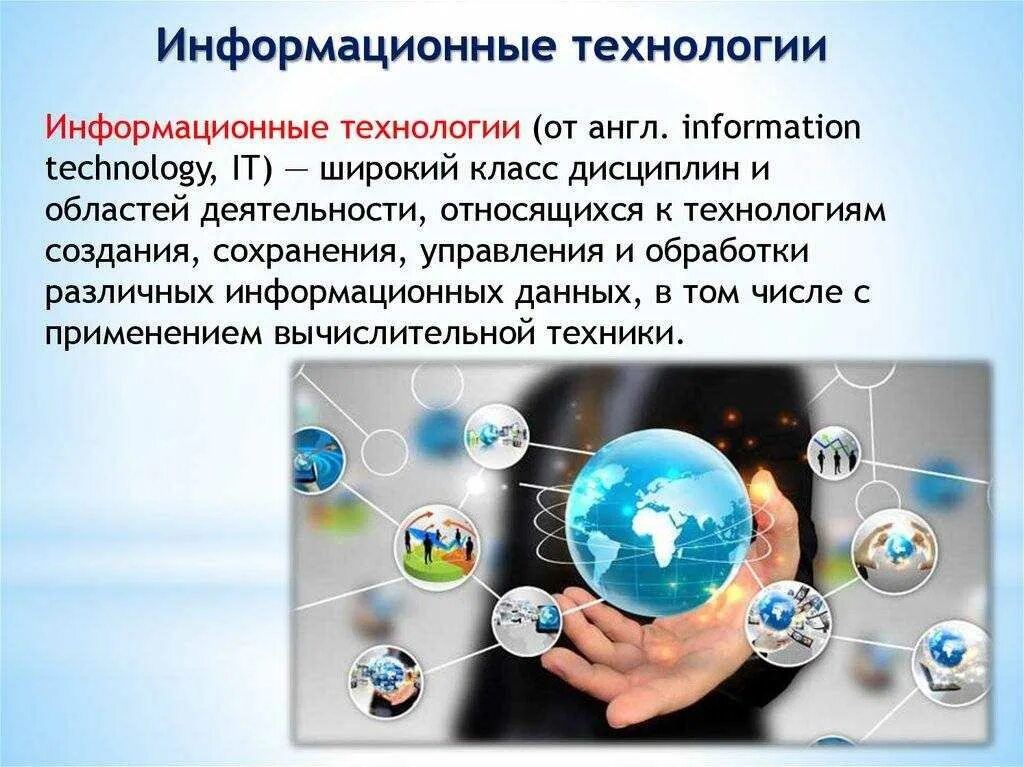 Информационные технологии

Информационные технологии (от англ. information technology, IT) — широкий класс дисциплин и областей деятельности, относящихся к технологиям создания, сохранения, управления и обработки различных информационных данных, в том числе с применением вычислительной техники.